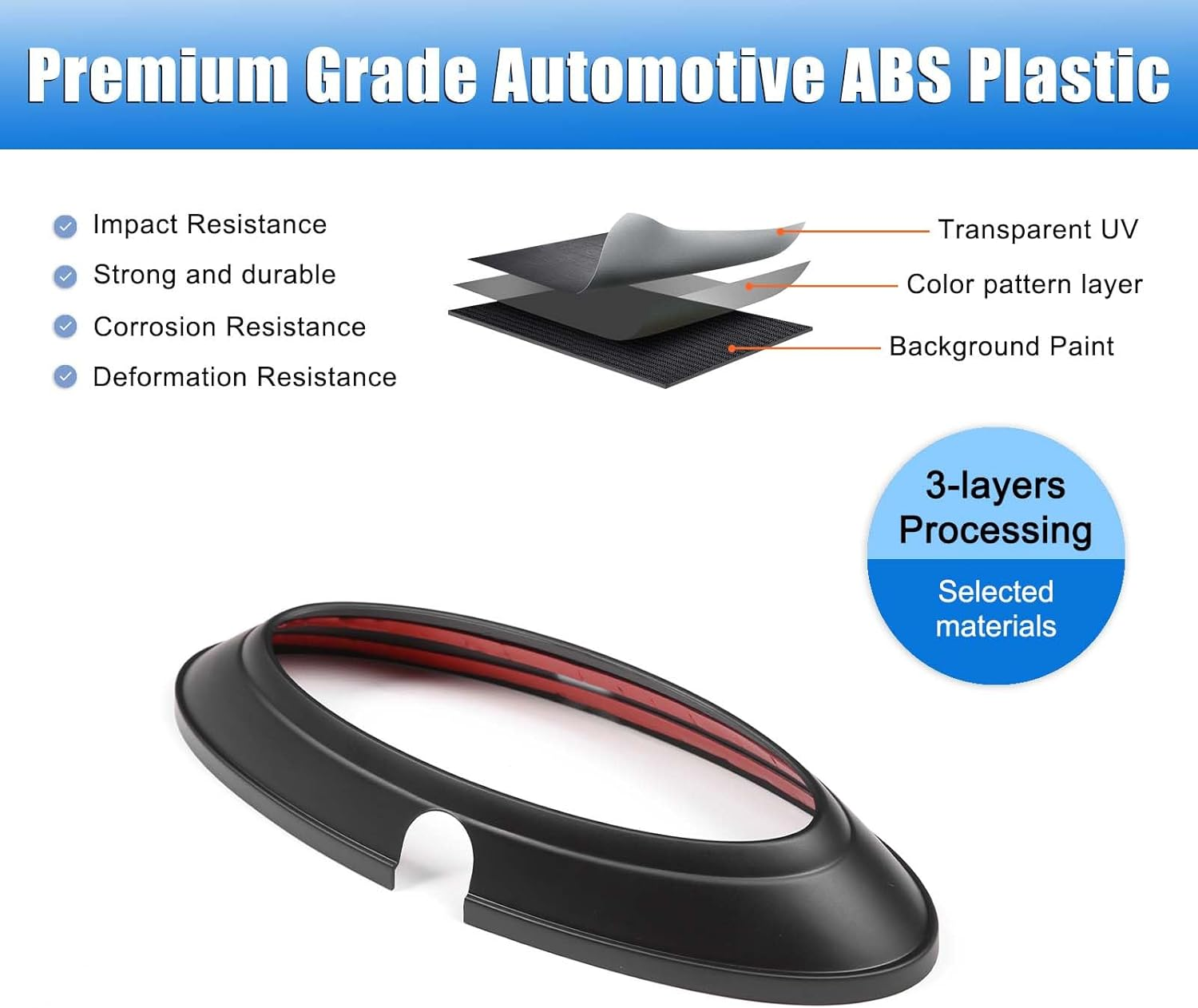 Premium Grade Automotive ABS Plastic

Impact Resistance
Strong and durable
Corrosion Resistance
Deformation Resistance

Transparent UV
Color pattern layer
Background Paint

3-layers Processing
Selected materials